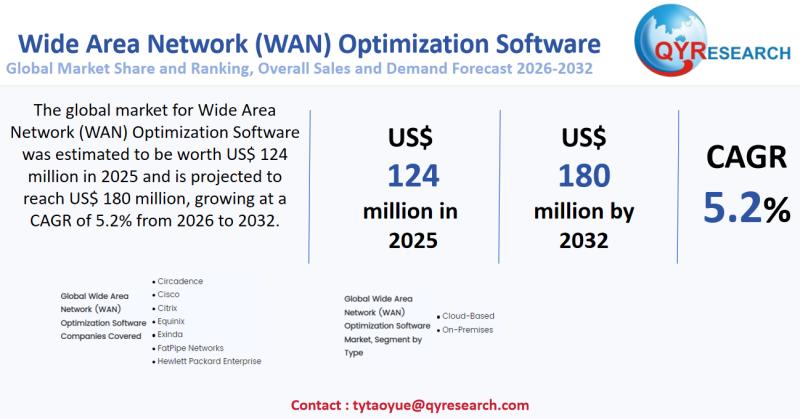 Wide Area Network (WAN) Optimization Software
Global Market Share and Ranking, Overall Sales and Demand Forecast 2026-2032

QYRESEARCH

The global market for Wide Area Network (WAN) Optimization Software was estimated to be worth US$ 124 million in 2025 and is projected to reach US$ 180 million, growing at a CAGR of 5.2% from 2026 to 2032.

US$ 124 million in 2025

US$ 180 million by 2032

CAGR 5.2%

Global Wide Area Network (WAN) Optimization Software Companies Covered

• Circadence
• Cisco
• Citrix
• Equinix
• Exinda
• FatPipe Networks
• Hewlett Packard Enterprise

Global Wide Area Network (WAN) Optimization Software Market, Segment by Type

• Cloud-Based
• On-Premises

Contact : tytaoyue@qyresearch.com